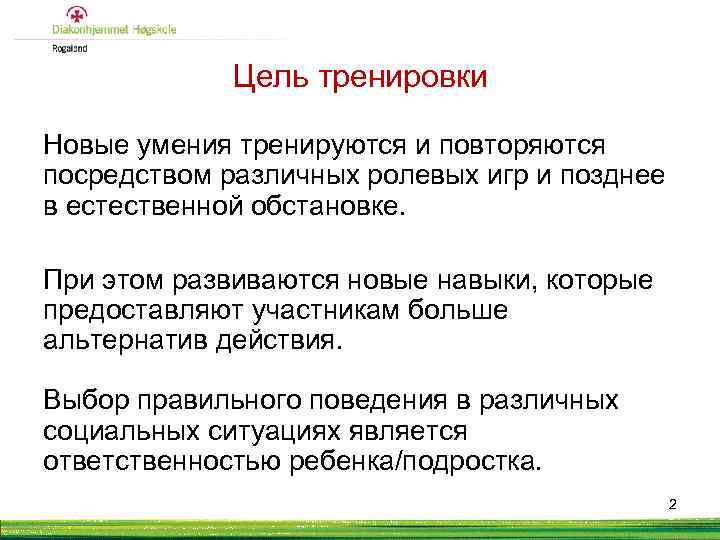 Diakonhjemmet Høgskole
Rogaland

Цель тренировки

Новые умения тренируются и повторяются посредством различных ролевых игр и позднее в естественной обстановке.

При этом развиваются новые навыки, которые предоставляют участникам больше альтернатив действия.

Выбор правильного поведения в различных социальных ситуациях является ответственностью ребенка/подростка.

2